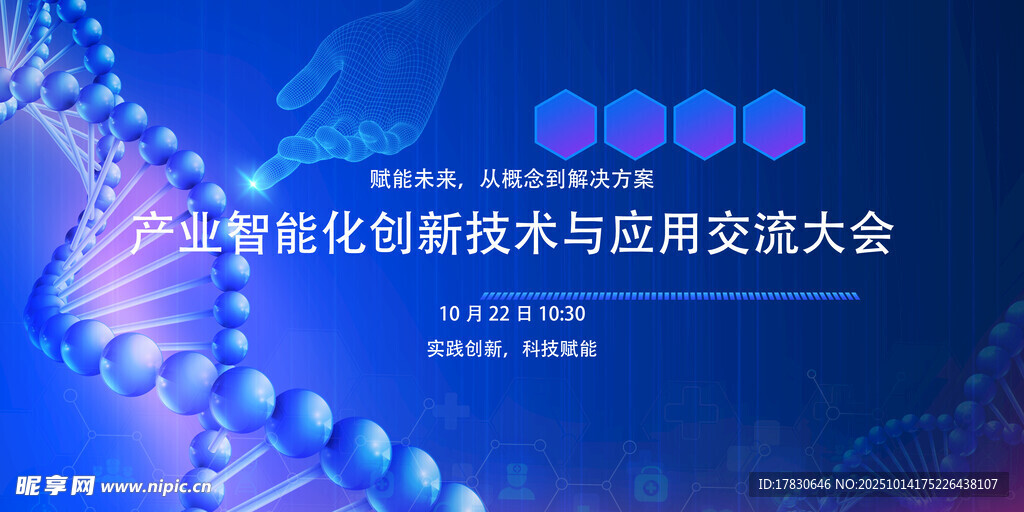 赋能未来，从概念到解决方案

产业智能化创新技术与应用交流大会

10 月 22 日 10:30

实践创新，科技赋能

昵享网 www.nipic.cn

ID:17830646 NO:20251014175226438107